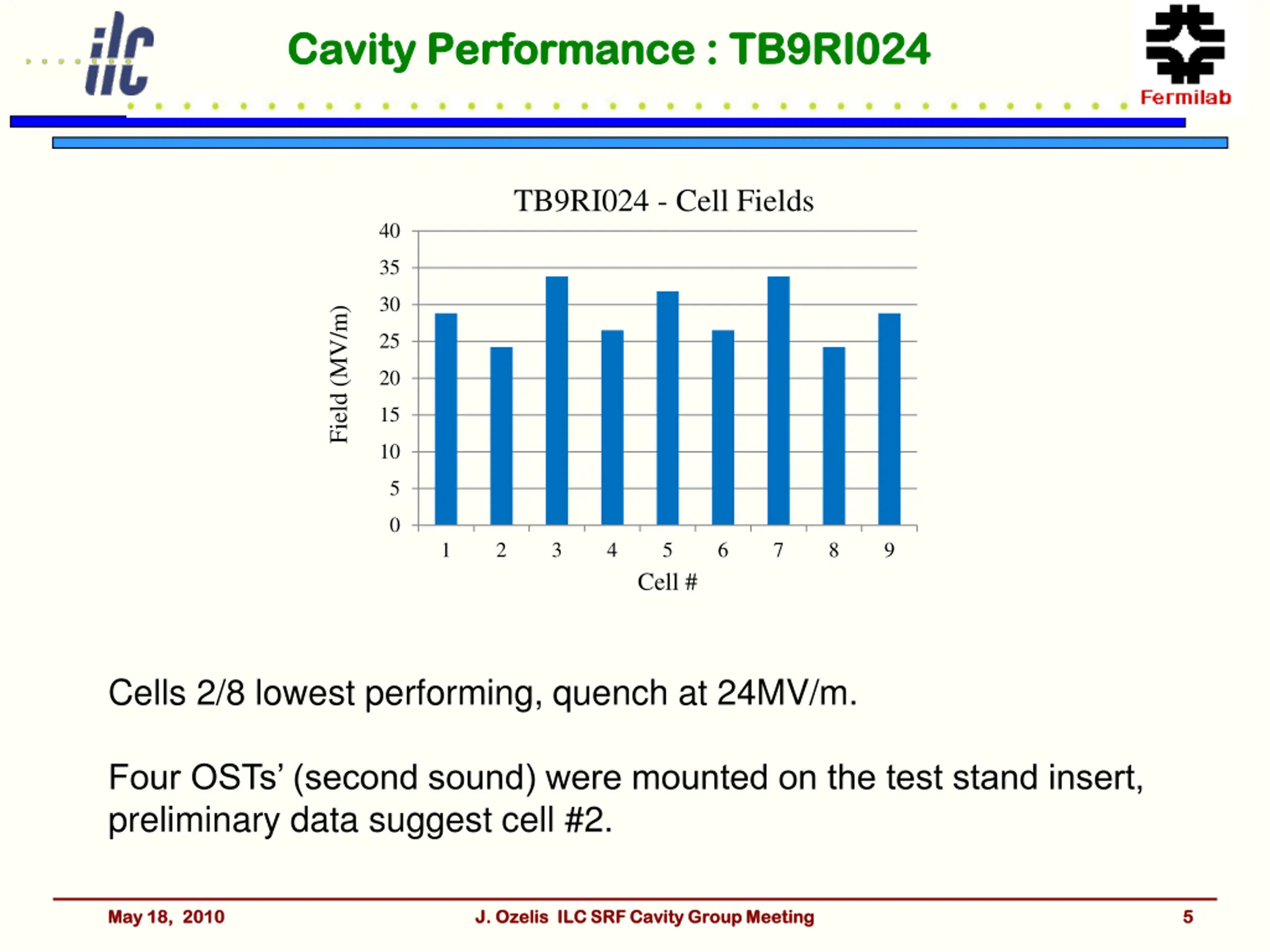 ilc

Cavity Performance : TB9RI024

Fermilab

TB9RI024 - Cell Fields

Field (MV/m)

40
35
30
25
20
15
10
5
0

1 2 3 4 5 6 7 8 9

Cell #

Cells 2/8 lowest performing, quench at 24MV/m.

Four OSTs' (second sound) were mounted on the test stand insert, preliminary data suggest cell #2.

May 18, 2010

J. Ozelis ILC SRF Cavity Group Meeting

5